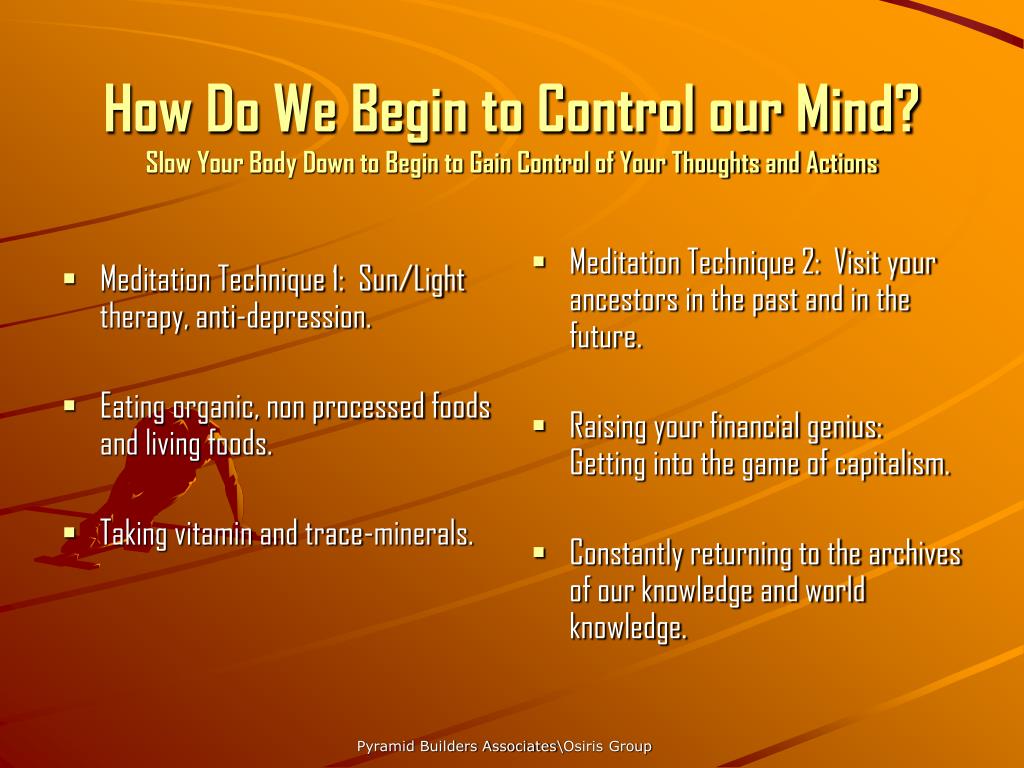 How Do We Begin to Control our Mind?
Slow Your Body Down to Begin to Gain Control of Your Thoughts and Actions

▪ Meditation Technique 1: Sun/Light therapy, anti-depression.

▪ Eating organic, non processed foods and living foods.

▪ Taking vitamin and trace-minerals.

▪ Meditation Technique 2: Visit your ancestors in the past and in the future.

▪ Raising your financial genius: Getting into the game of capitalism.

▪ Constantly returning to the archives of our knowledge and world knowledge.

Pyramid Builders Associates\Osiris Group